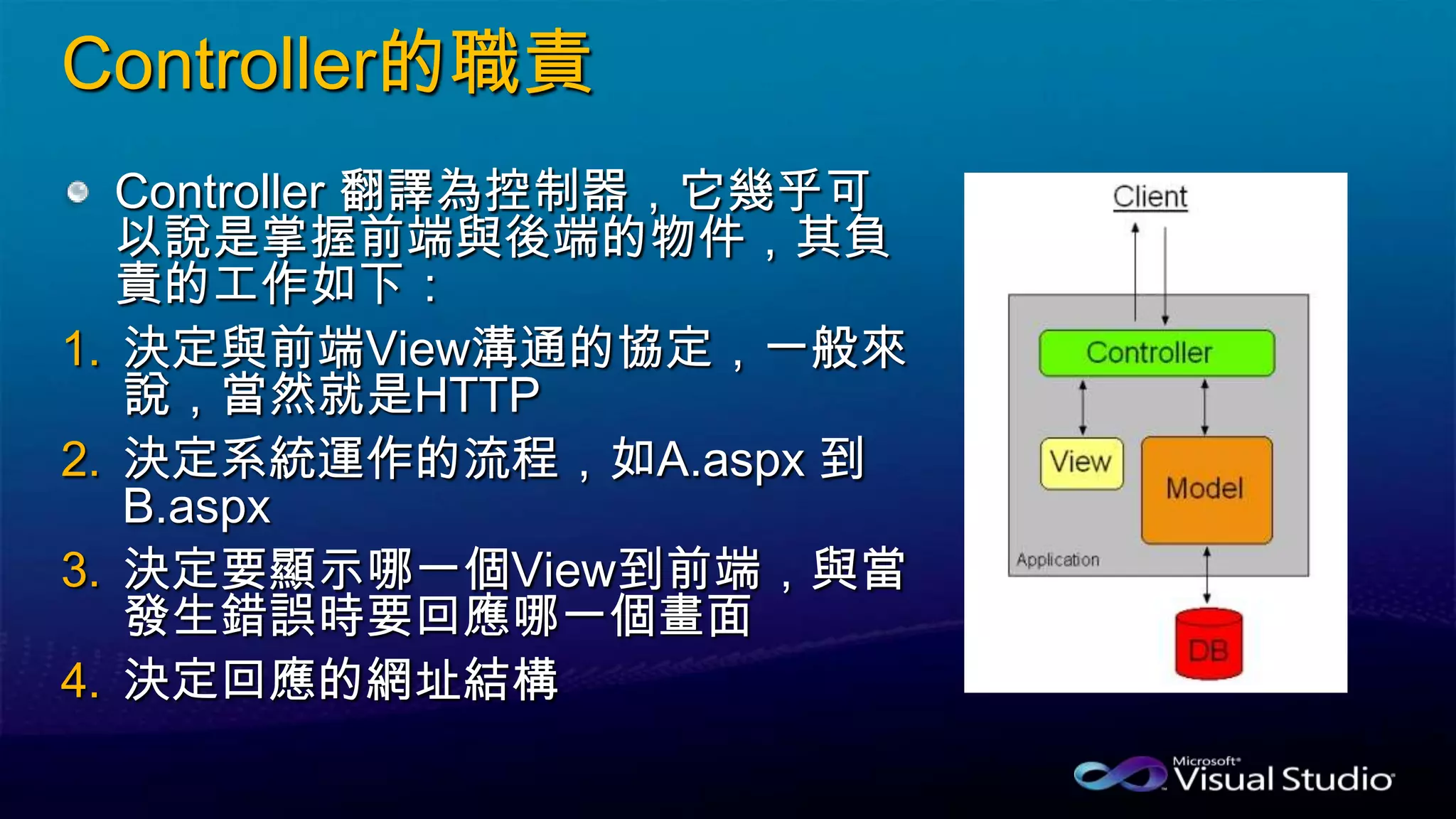 Controller的職責

Controller 翻譯為控制器，它幾乎可以說是掌握前端與後端的物件，其負責的工作如下：

1. 決定與前端View溝通的協定，一般來說，當然就是HTTP
2. 決定系統運作的流程，如A.aspx 到 B.aspx
3. 決定要顯示哪一個View到前端，與當發生錯誤時要回應哪一個畫面
4. 決定回應的網址結構

Client

Controller

View

Model

Application

DB

Microsoft Visual Studio